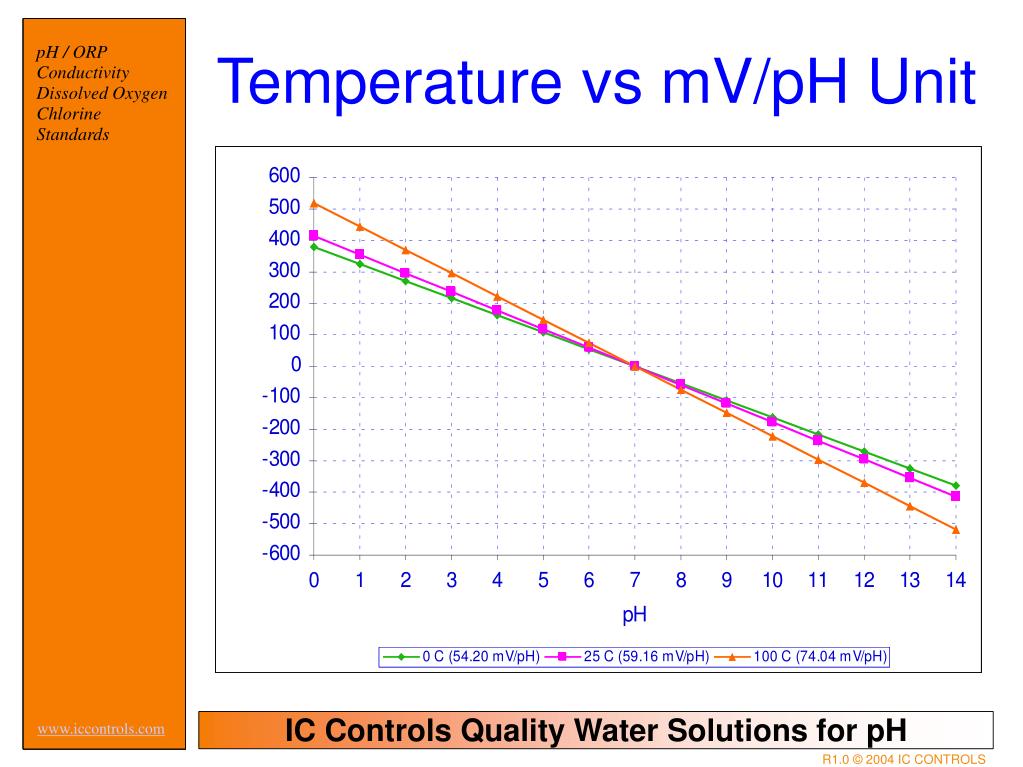 pH / ORP
Conductivity
Dissolved Oxygen
Chlorine
Standards

Temperature vs mV/pH Unit

600
500
400
300
200
100
0
-100
-200
-300
-400
-500
-600

0 1 2 3 4 5 6 7 8 9 10 11 12 13 14

pH

0 C (54.20 mV/pH) 25 C (59.16 mV/pH) 100 C (74.04 mV/pH)

www.iccontrols.com

IC Controls Quality Water Solutions for pH

R1.0 © 2004 IC CONTROLS